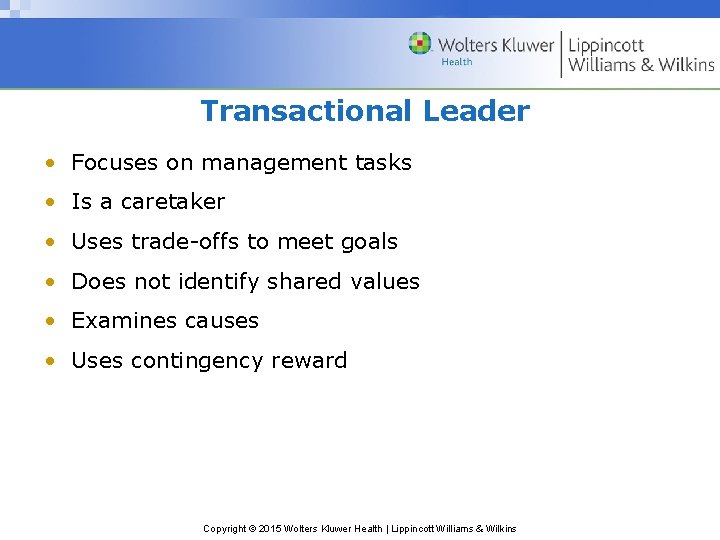 Wolters Kluwer
Health
Lippincott
Williams & Wilkins

Transactional Leader

• Focuses on management tasks
• Is a caretaker
• Uses trade-offs to meet goals
• Does not identify shared values
• Examines causes
• Uses contingency reward

Copyright © 2015 Wolters Kluwer Health | Lippincott Williams & Wilkins